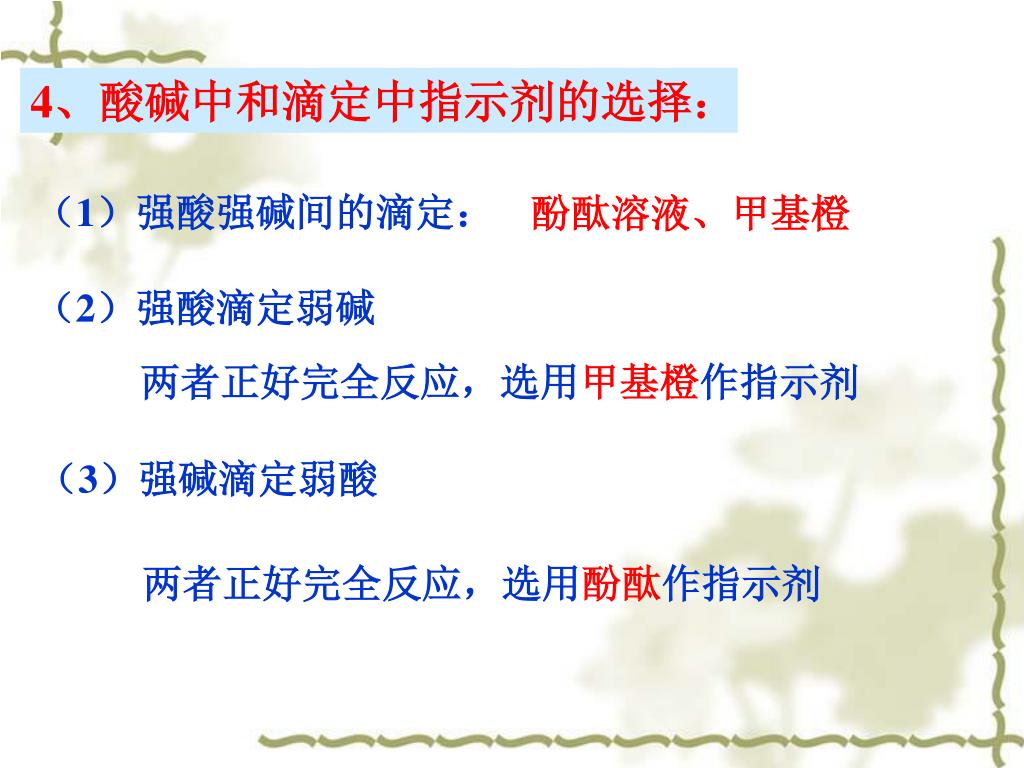 4、酸碱中和滴定中指示剂的选择：

（1）强酸强碱间的滴定： 酚酞溶液、甲基橙

（2）强酸滴定弱碱

两者正好完全反应，选用甲基橙作指示剂

（3）强碱滴定弱酸

两者正好完全反应，选用酚酞作指示剂